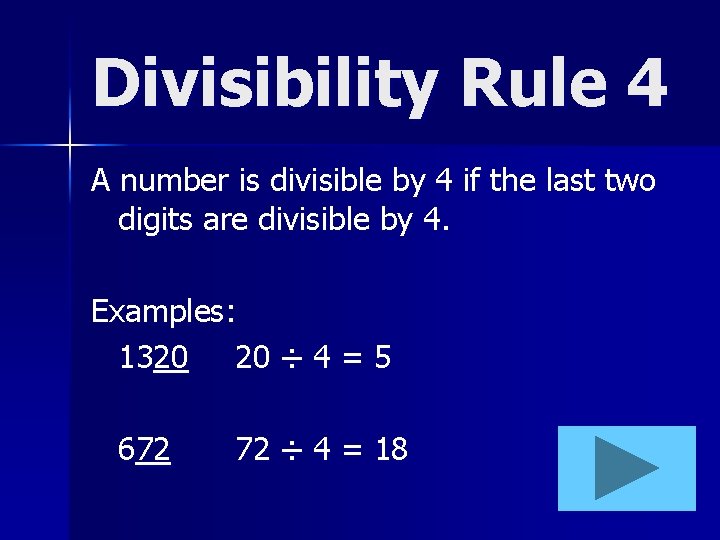 Divisibility Rule 4

A number is divisible by 4 if the last two digits are divisible by 4.

Examples:

1320 $20 \div 4 = 5$

672 $72 \div 4 = 18$